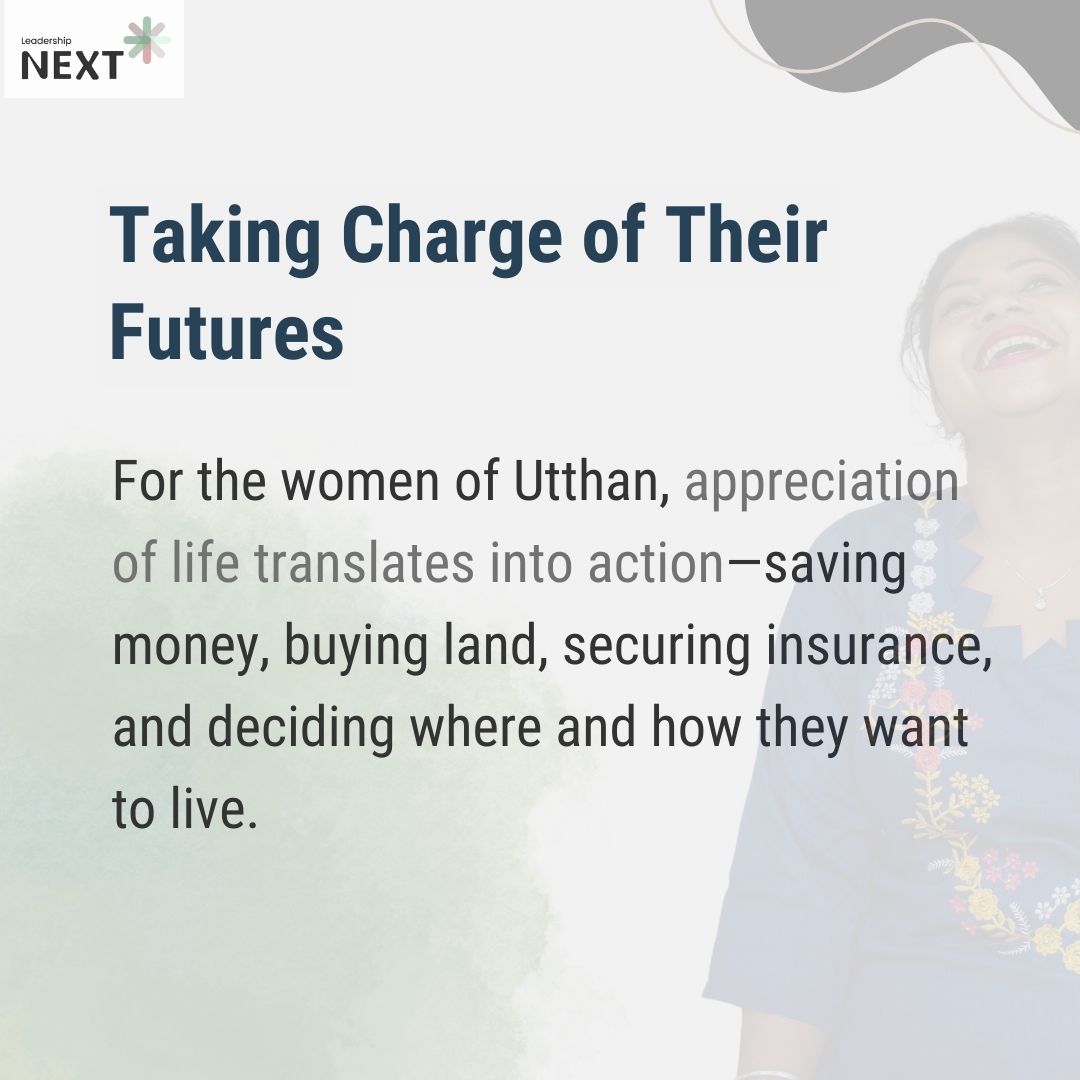 Leadership
NEXT

Taking Charge of Their Futures

For the women of Utthan, appreciation of life translates into action—saving money, buying land, securing insurance, and deciding where and how they want to live.